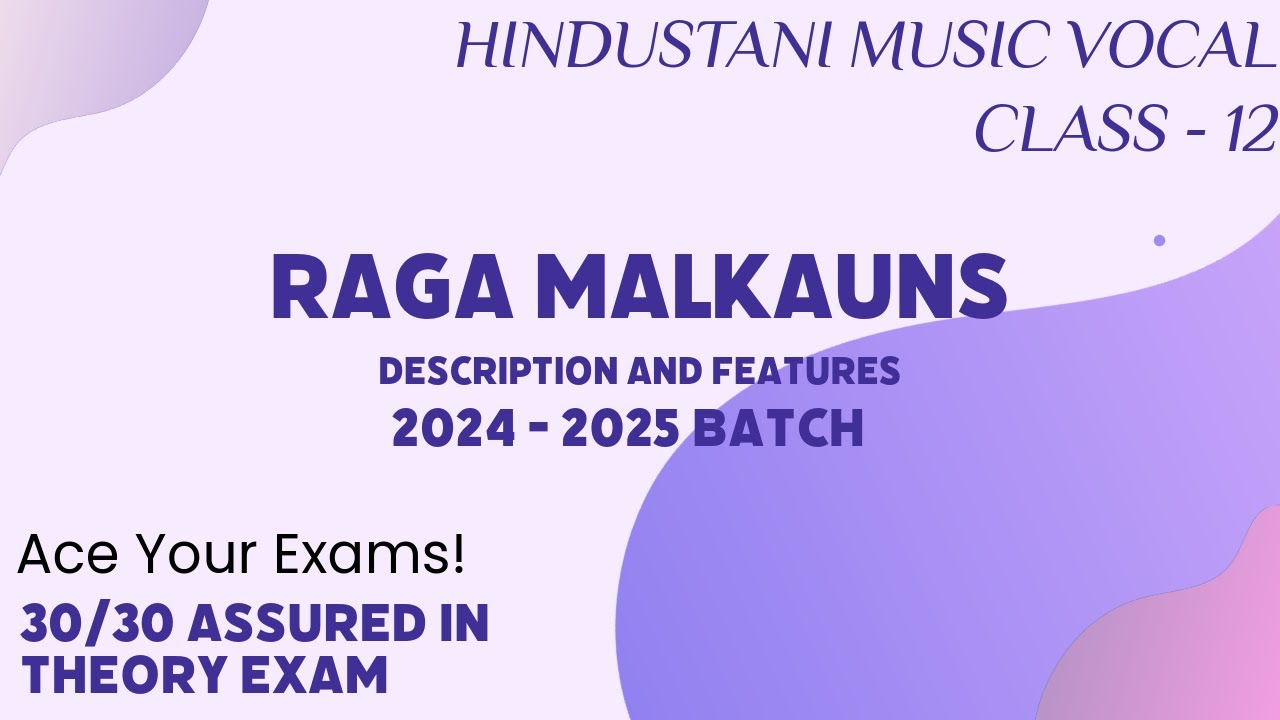 HINDUSTANI MUSIC VOCAL
CLASS - 12

RAGA MALKAUNS
DESCRIPTION AND FEATURES
2024 - 2025 BATCH

Ace Your Exams!
30/30 ASSURED IN THEORY EXAM